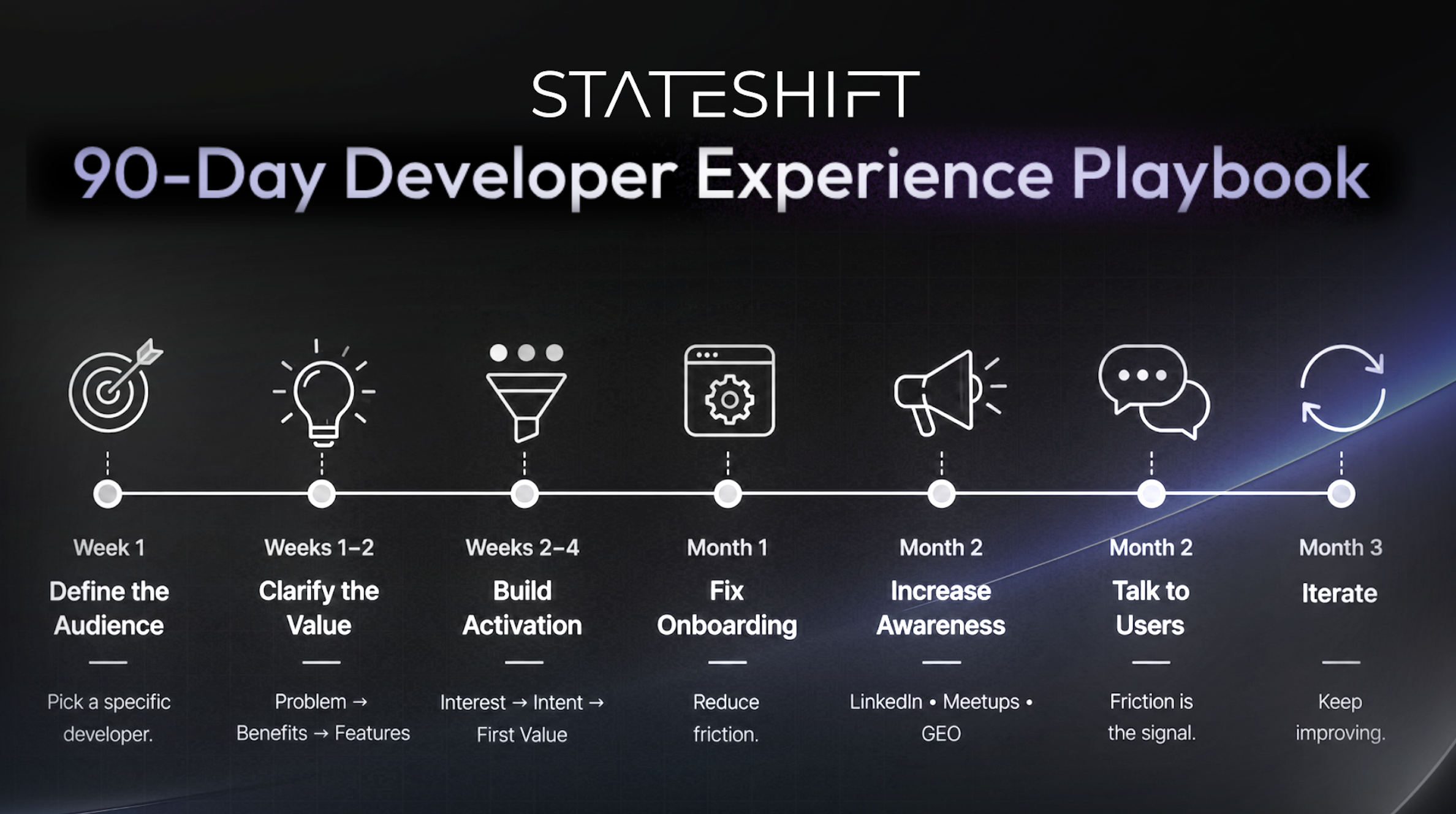 STATESHIFT

90-Day Developer Experience Playbook

Week 1
Define the Audience
Pick a specific developer.

Weeks 1–2
Clarify the Value
Problem → Benefits → Features

Weeks 2–4
Build Activation
Interest → Intent → First Value

Month 1
Fix Onboarding
Reduce friction.

Month 2
Increase Awareness
LinkedIn • Meetups • GEO

Month 2
Talk to Users
Friction is the signal.

Month 3
Iterate
Keep improving.